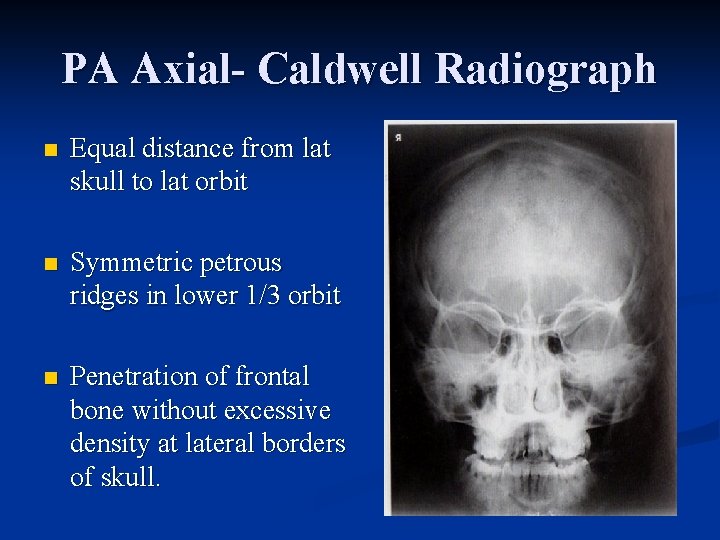 PA Axial- Caldwell Radiograph

Equal distance from lat skull to lat orbit

Symmetric petrous ridges in lower 1/3 orbit

Penetration of frontal bone without excessive density at lateral borders of skull.

R